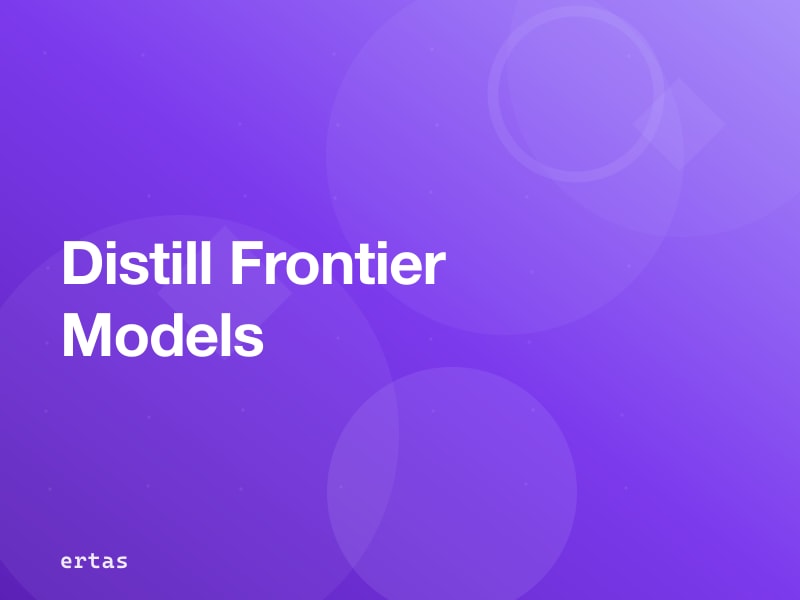 Distill Frontier Models

ertas